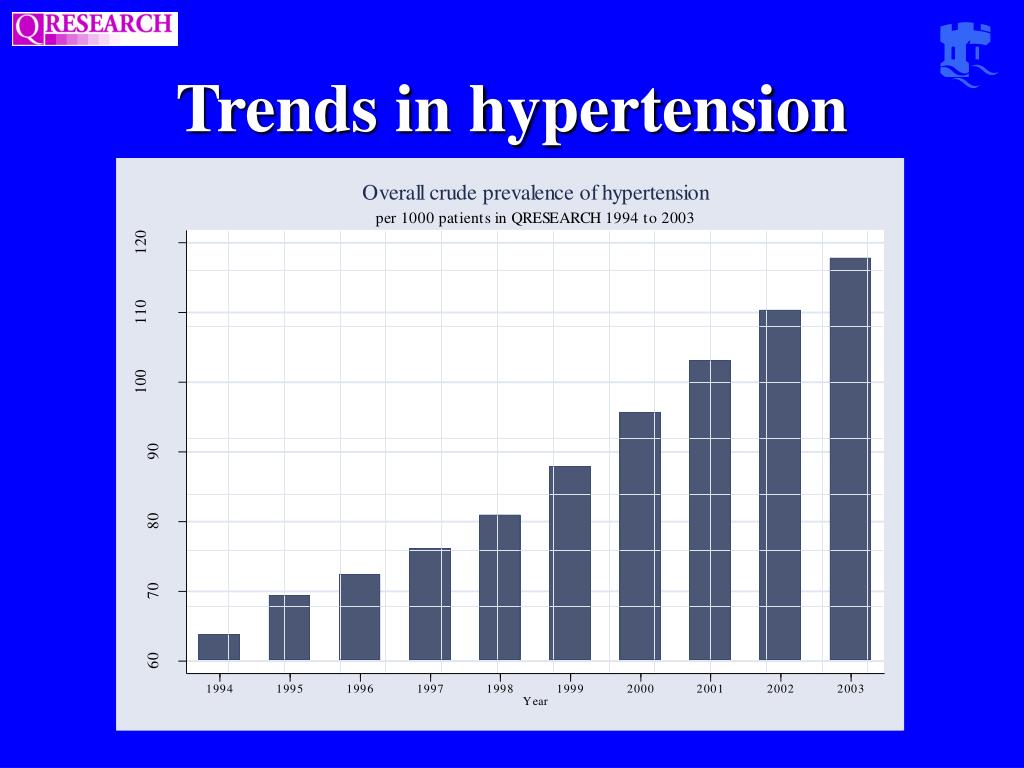 QRESEARCH

Trends in hypertension

Overall crude prevalence of hypertension
per 1000 patients in QRESEARCH 1994 to 2003

120
110
100
90
80
70
60

1994 1995 1996 1997 1998 1999 2000 2001 2002 2003
Year